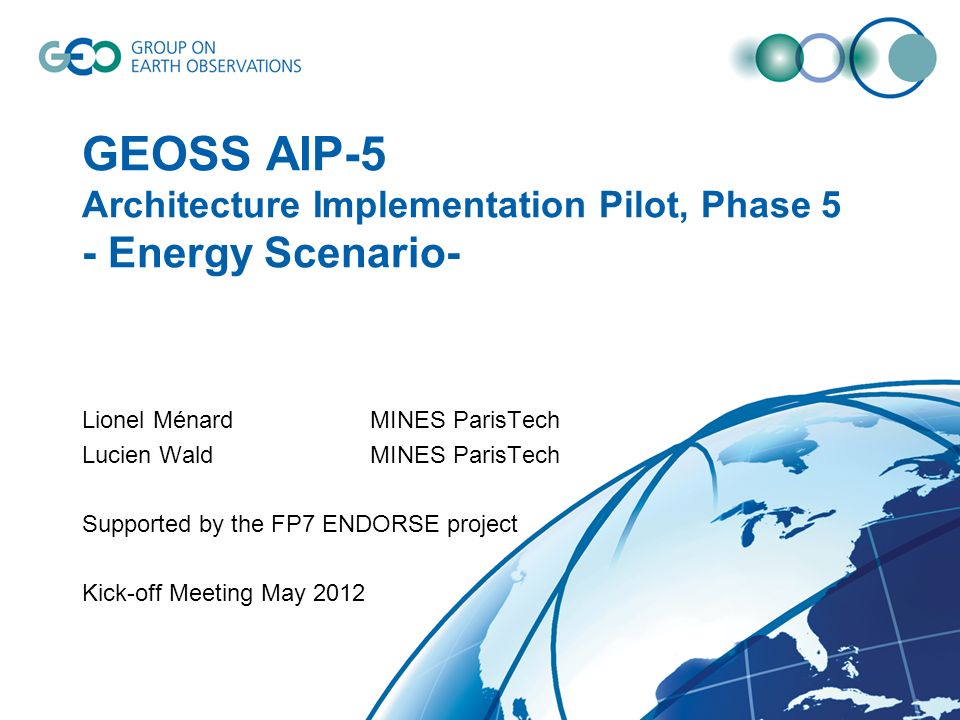 GEO GROUP ON EARTH OBSERVATIONS

GEOSS AIP-5
Architecture Implementation Pilot, Phase 5
- Energy Scenario-

Lionel Ménard MINES ParisTech
Lucien Wald MINES ParisTech

Supported by the FP7 ENDORSE project

Kick-off Meeting May 2012